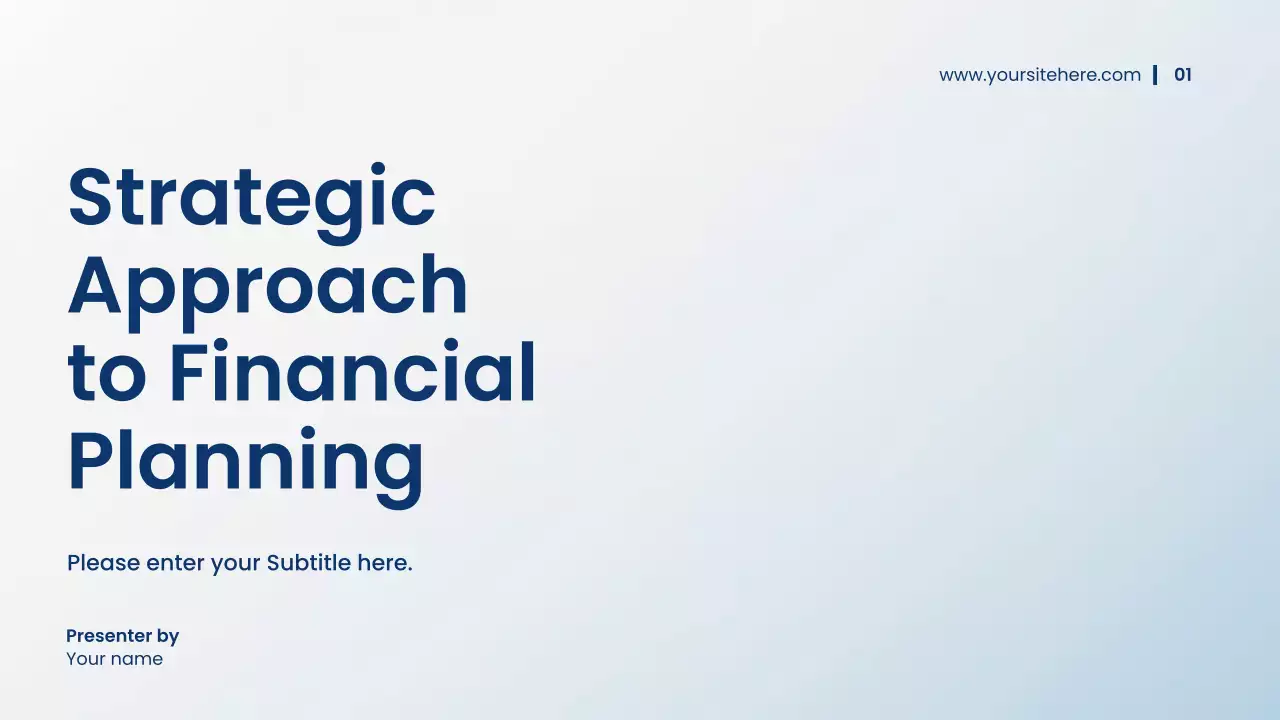 www.yoursitehere.com | 01

Strategic Approach to Financial Planning

Please enter your Subtitle here.

Presenter by
Your name